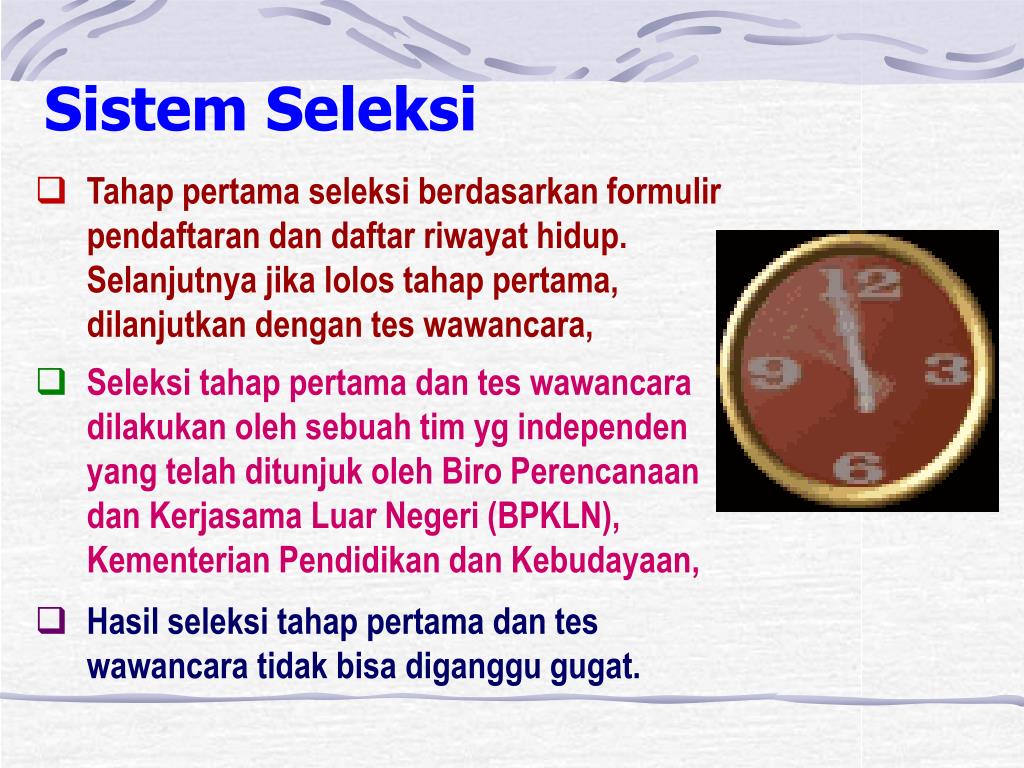 Sistem Seleksi

❑ Tahap pertama seleksi berdasarkan formulir pendaftaran dan daftar riwayat hidup. Selanjutnya jika lolos tahap pertama, dilanjutkan dengan tes wawancara,

❑ Seleksi tahap pertama dan tes wawancara dilakukan oleh sebuah tim yg independen yang telah ditunjuk oleh Biro Perencanaan dan Kerjasama Luar Negeri (BPKLN), Kementerian Pendidikan dan Kebudayaan,

❑ Hasil seleksi tahap pertama dan tes wawancara tidak bisa diganggu gugat.

12
3
6
9